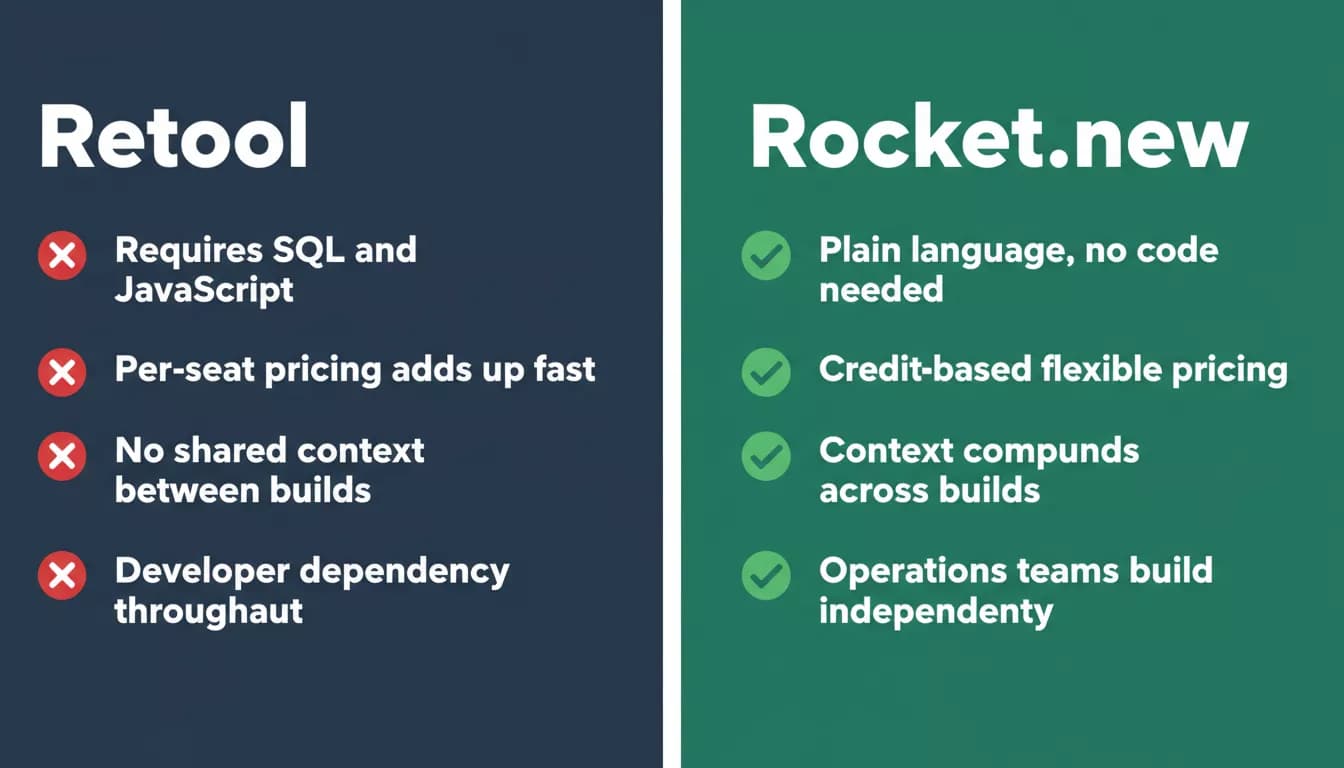 Retool

Requires SQL and JavaScript

Per-seat pricing adds up fast

No shared context between builds

Developer dependency throughaut

Rocket.new

Plain language, no code needed

Credit-based flexible pricing

Context compunds across builds

Operations teams build independenty